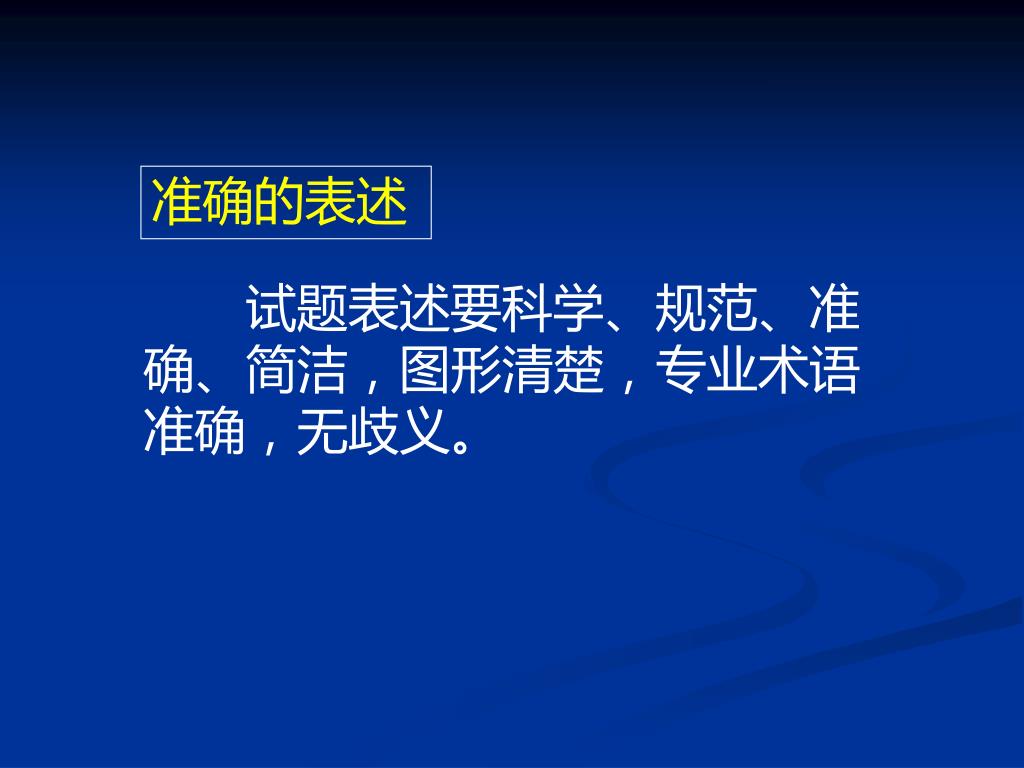 准确的表述

试题表述要科学、规范、准确、简洁，图形清楚，专业术语准确，无歧义。